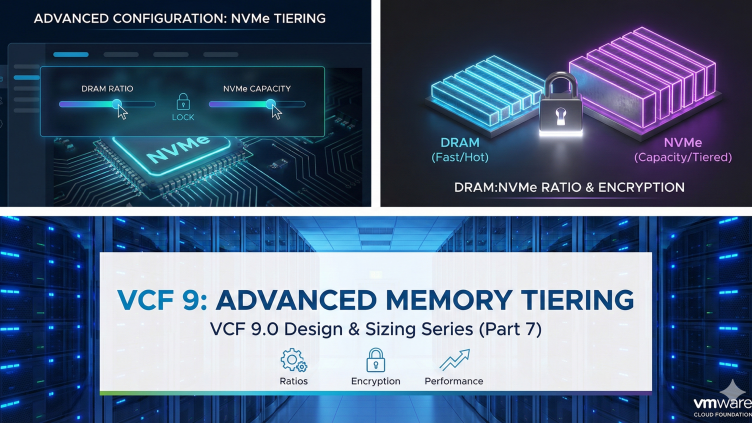 ADVANCED CONFIGURATION: NVMe TIERING

DRAM RATIO

LOCK

NVMe CAPACITY

NVMe

DRAM
(Fast/Hot)

NVMe
(Capacity/Tiered)

DRAM:NVMe RATIO & ENCRYPTION

VCF 9: ADVANCED MEMORY TIERING

VCF 9.0 Design & Sizing Series (Part 7)

Ratios

Encryption

Performance

vmware
CLOUD FOUNDATION